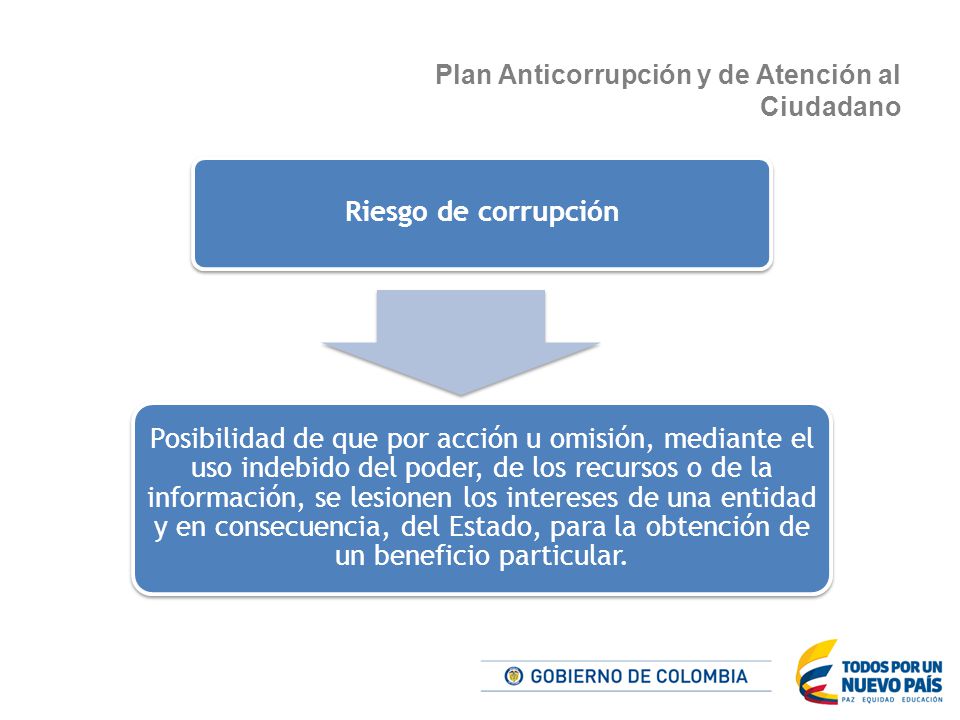 Plan Anticorrupción y de Atención al Ciudadano

Riesgo de corrupción

Posibilidad de que por acción u omisión, mediante el uso indebido del poder, de los recursos o de la información, se lesionen los intereses de una entidad y en consecuencia, del Estado, para la obtención de un beneficio particular.

GOBIERNO DE COLOMBIA

TODOS POR UN NUEVO PAÍS
PAZ EQUIDAD EDUCACIÓN